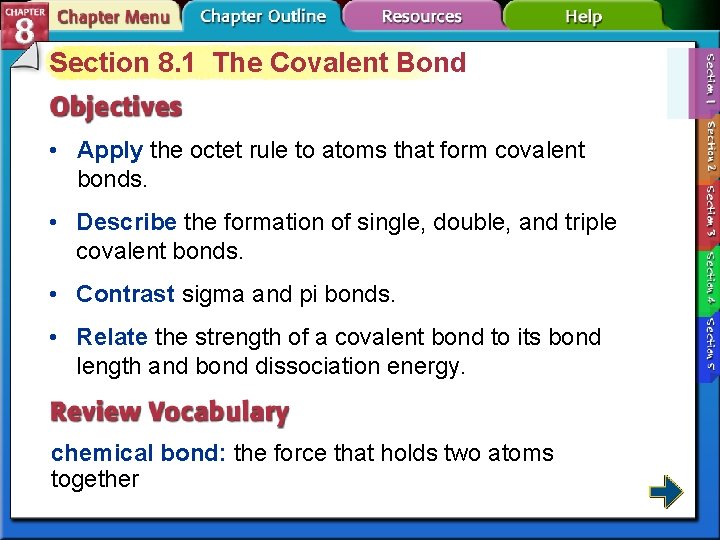 CHAPTER 8 Chapter Menu Chapter Outline Resources Help

Section 8.1 The Covalent Bond

Objectives

• Apply the octet rule to atoms that form covalent bonds.

• Describe the formation of single, double, and triple covalent bonds.

• Contrast sigma and pi bonds.

• Relate the strength of a covalent bond to its bond length and bond dissociation energy.

Review Vocabulary

chemical bond: the force that holds two atoms together

Section 1
Section 2
Section 3
Section 4
Section 5